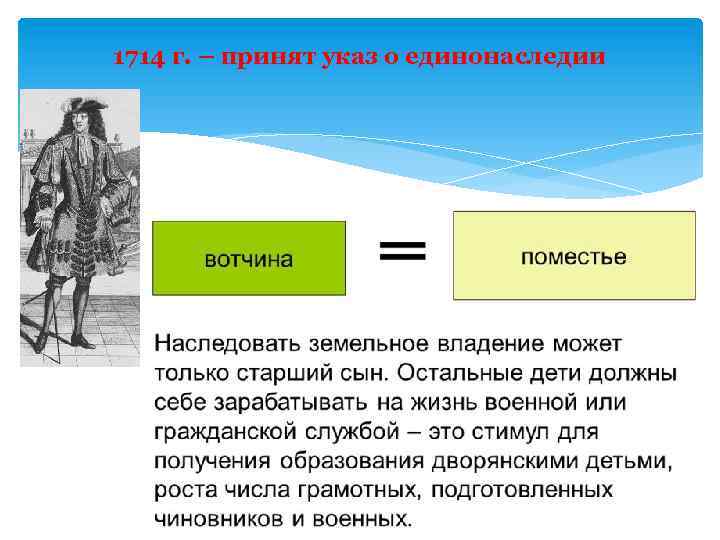 1714 г. – принят указ о единонаследии

вотчина

=

поместье

Наследовать земельное владение может только старший сын. Остальные дети должны себе зарабатывать на жизнь военной или гражданской службой – это стимул для получения образования дворянскими детьми, роста числа грамотных, подготовленных чиновников и военных.